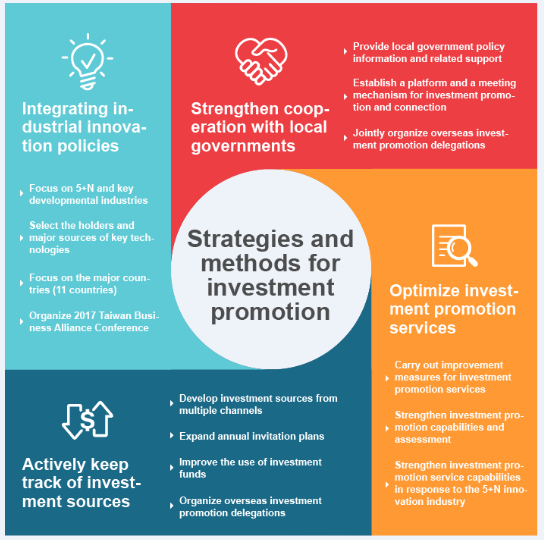 Integrating industrial innovation policies

Focus on 5+N and key developmental industries

Select the holders and major sources of key technologies

Focus on the major countries (11 countries)

Organize 2017 Taiwan Business Alliance Conference

Strengthen cooperation with local governments

Provide local government policy information and related support

Establish a platform and a meeting mechanism for investment promotion and connection

Jointly organize overseas investment promotion delegations

Strategies and methods for investment promotion

Optimize investment promotion services

Carry out improvement measures for investment promotion services

Strengthen investment promotion capabilities and assessment

Strengthen investment promotion service capabilities in response to the 5+N innovation industry

Actively keep track of investment sources

Develop investment sources from multiple channels

Expand annual invitation plans

Improve the use of investment funds

Organize overseas investment promotion delegations